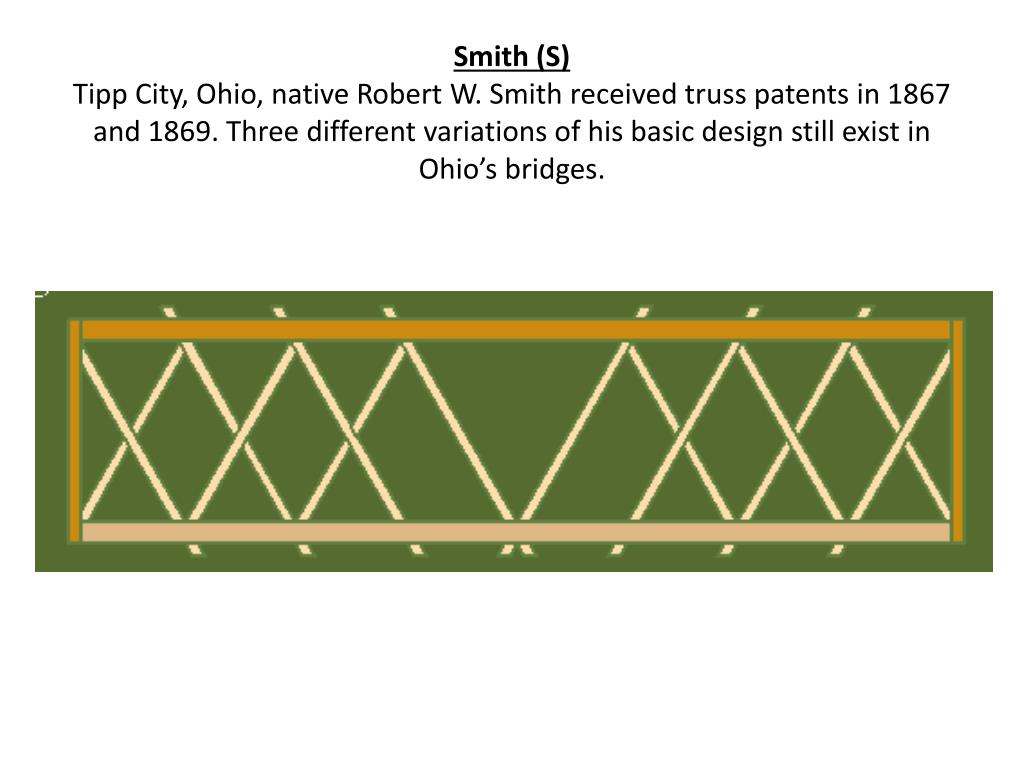 Smith (S)
Tipp City, Ohio, native Robert W. Smith received truss patents in 1867 and 1869. Three different variations of his basic design still exist in Ohio’s bridges.